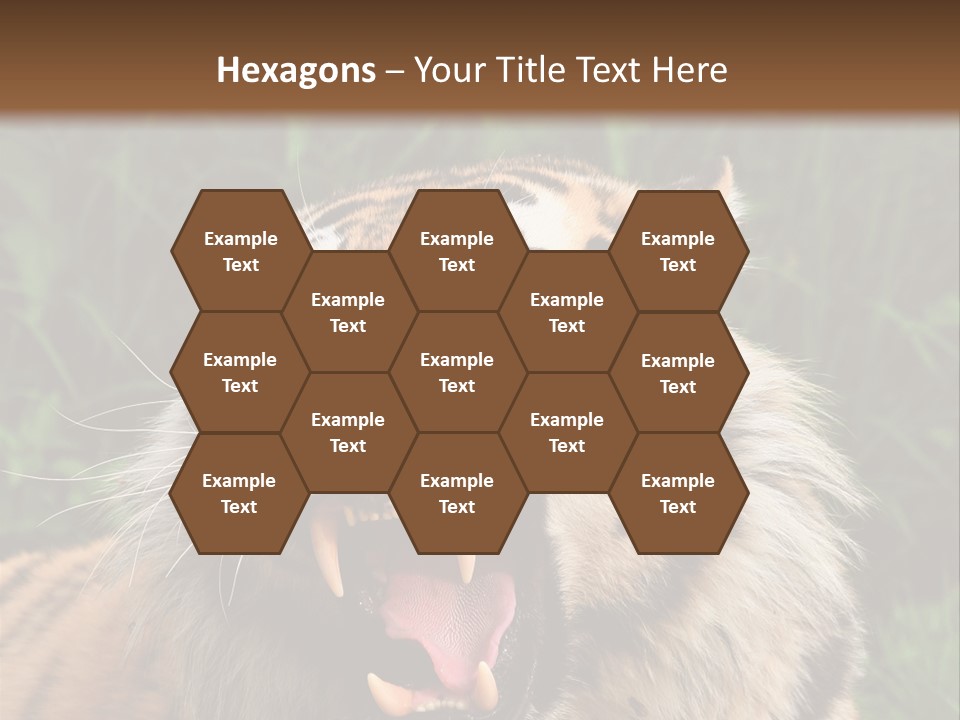 Hexagons – Your Title Text Here

Example Text

Example Text

Example Text

Example Text

Example Text

Example Text

Example Text

Example Text

Example Text

Example Text

Example Text

Example Text

Example Text